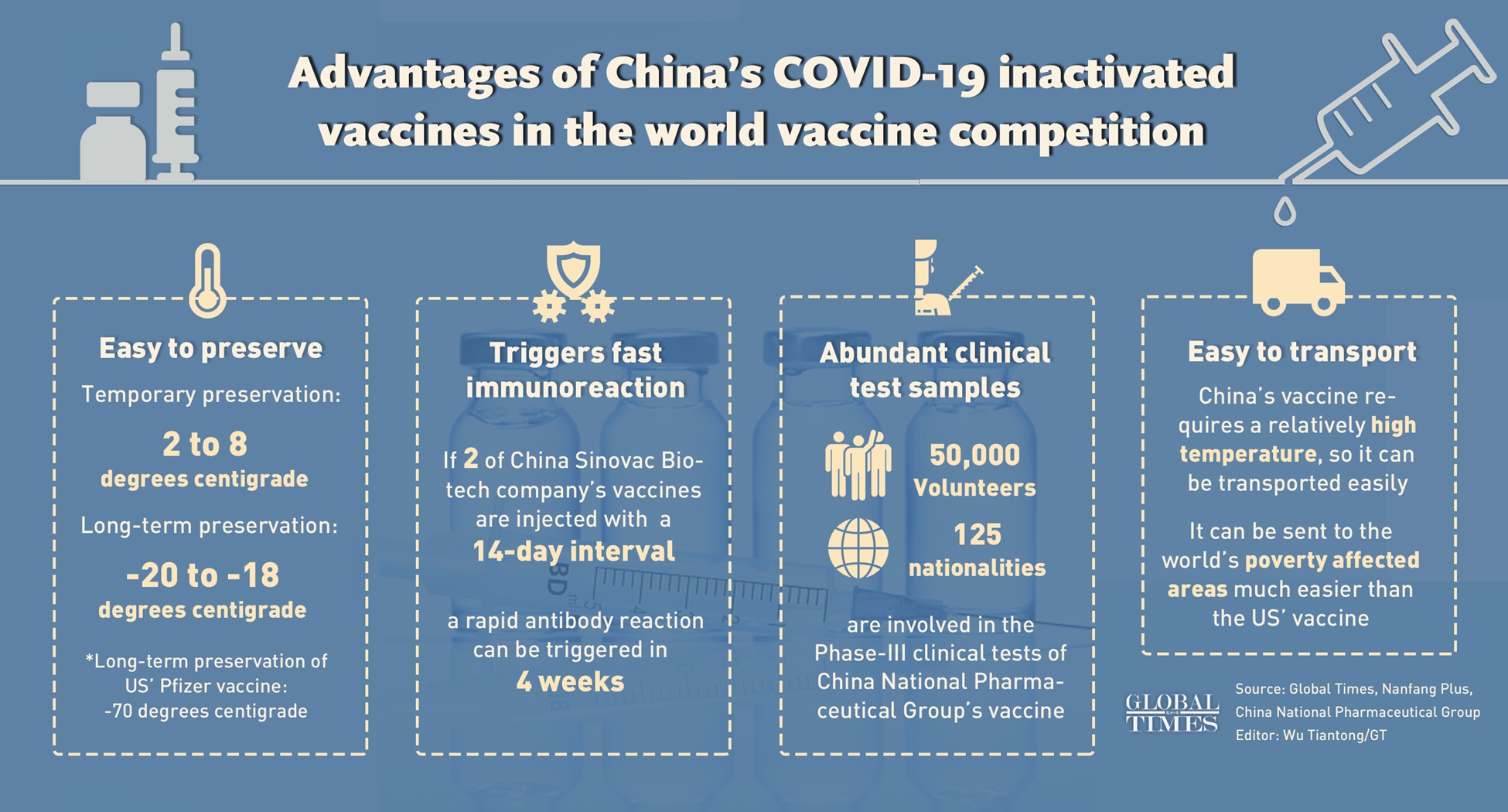 Advantages of China's COVID-19 inactivated vaccines in the world vaccine competition

Easy to preserve

Temporary preservation:

2 to 8 degrees centigrade

Long-term preservation:

-20 to -18 degrees centigrade

*Long-term preservation of US' Pfizer vaccine: -70 degrees centigrade

Triggers fast immunoreaction

If 2 of China Sinovac Biotech company's vaccines are injected with a 14-day interval

a rapid antibody reaction can be triggered in 4 weeks

Abundant clinical test samples

50,000 Volunteers

125 nationalities

are involved in the Phase-III clinical tests of China National Pharmaceutical Group's vaccine

Easy to transport

China's vaccine requires a relatively high temperature, so it can be transported easily

It can be sent to the world's poverty affected areas much easier than the US' vaccine

GLOBAL TIMES

Source: Global Times, Nanfang Plus, China National Pharmaceutical Group
Editor: Wu Tiantong/GT